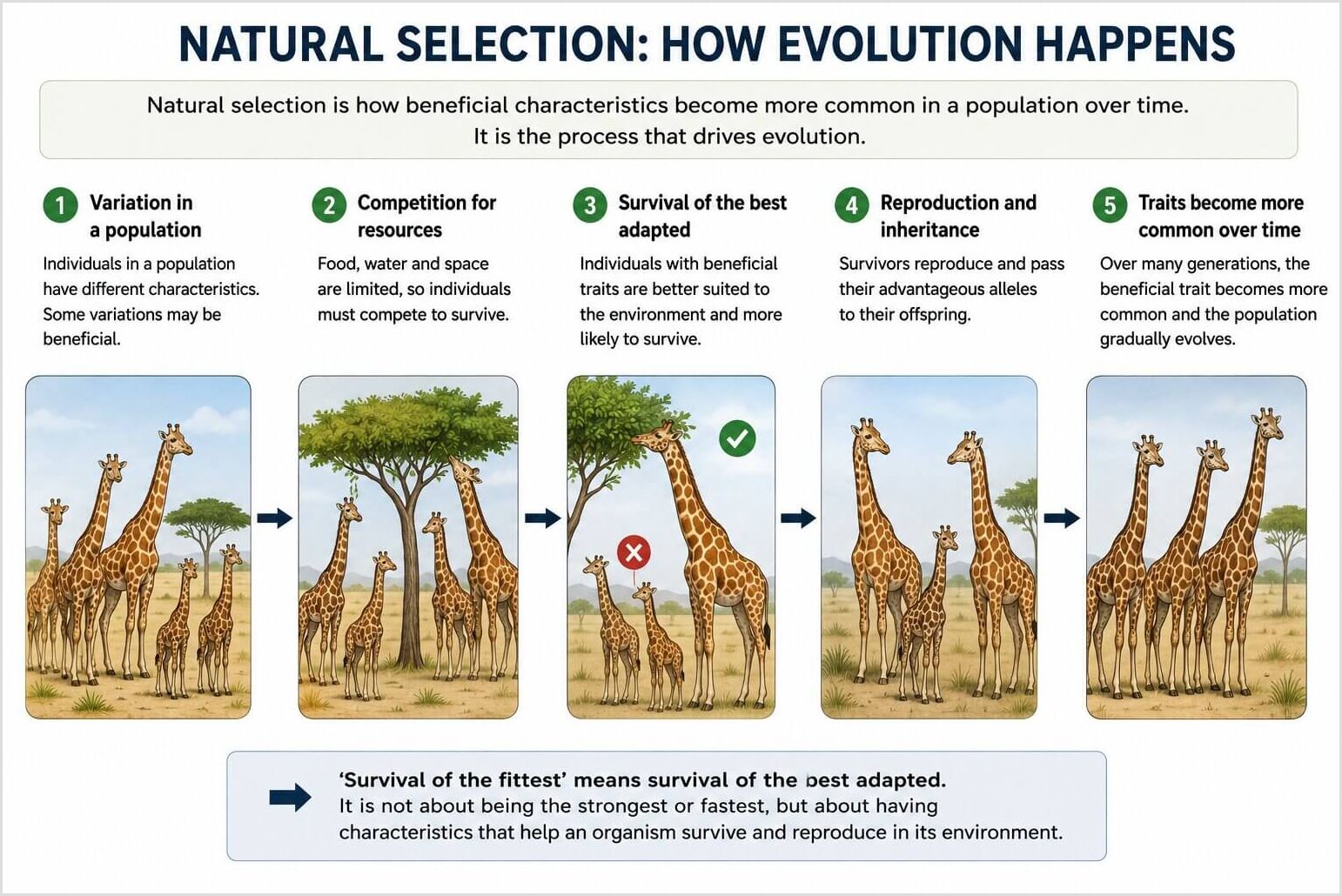 NATURAL SELECTION: HOW EVOLUTION HAPPENS

Natural selection is how beneficial characteristics become more common in a population over time. It is the process that drives evolution.

1 Variation in a population

Individuals in a population have different characteristics. Some variations may be beneficial.

2 Competition for resources

Food, water and space are limited, so individuals must compete to survive.

3 Survival of the best adapted

Individuals with beneficial traits are better suited to the environment and more likely to survive.

4 Reproduction and inheritance

Survivors reproduce and pass their advantageous alleles to their offspring.

5 Traits become more common over time

Over many generations, the beneficial trait becomes more common and the population gradually evolves.

'Survival of the fittest' means survival of the best adapted.
It is not about being the strongest or fastest, but about having characteristics that help an organism survive and reproduce in its environment.